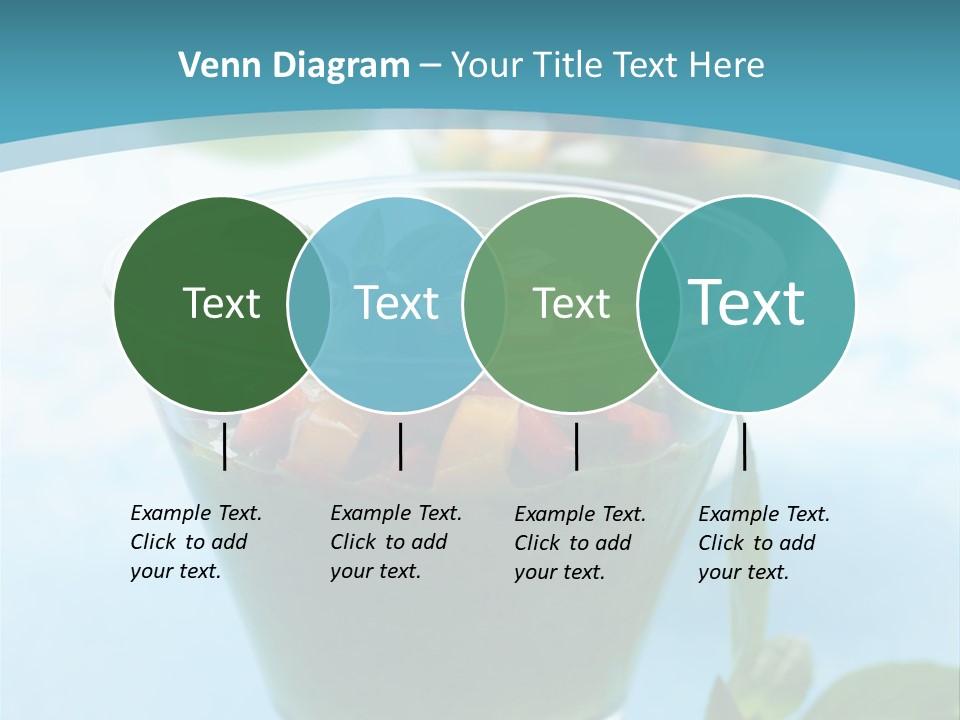 Venn Diagram – Your Title Text Here

Text

Text

Text

Text

Example Text. Click to add your text.

Example Text. Click to add your text.

Example Text. Click to add your text.

Example Text. Click to add your text.